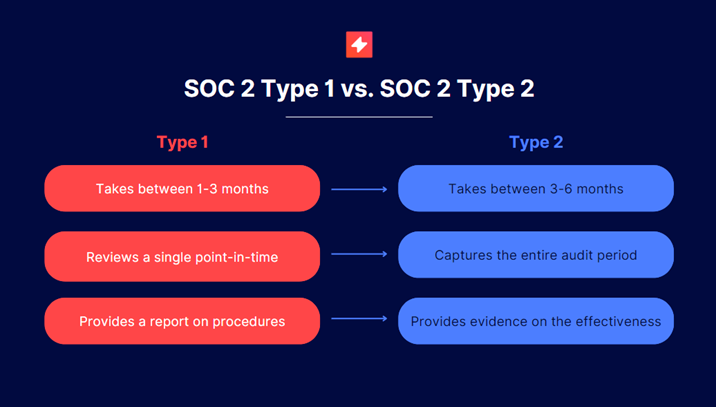 SOC 2 Type 1 vs. SOC 2 Type 2

Type 1

Takes between 1-3 months

Reviews a single point-in-time

Provides a report on procedures

Type 2

Takes between 3-6 months

Captures the entire audit period

Provides evidence on the effectiveness